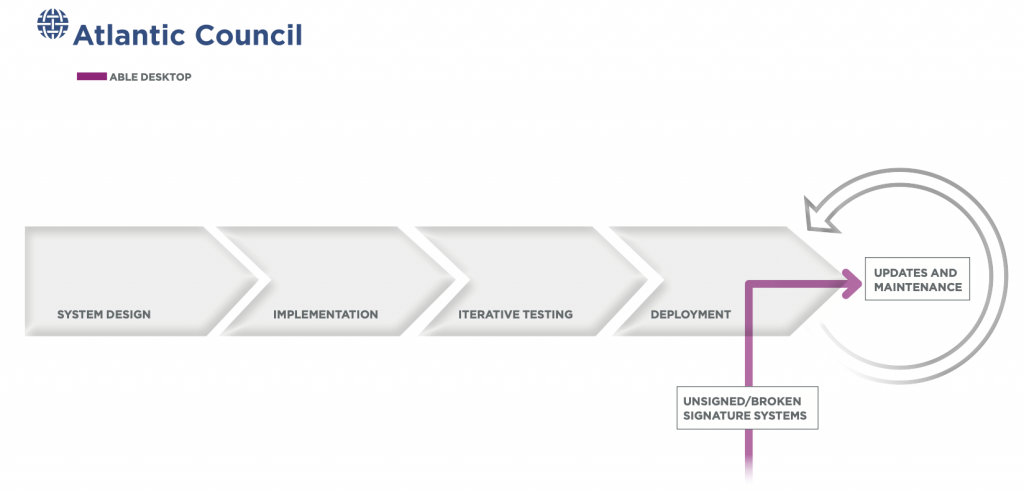 Atlantic Council

ABLE DESKTOP

SYSTEM DESIGN

IMPLEMENTATION

ITERATIVE TESTING

DEPLOYMENT

UPDATES AND MAINTENANCE

UNSIGNED/BROKEN SIGNATURE SYSTEMS